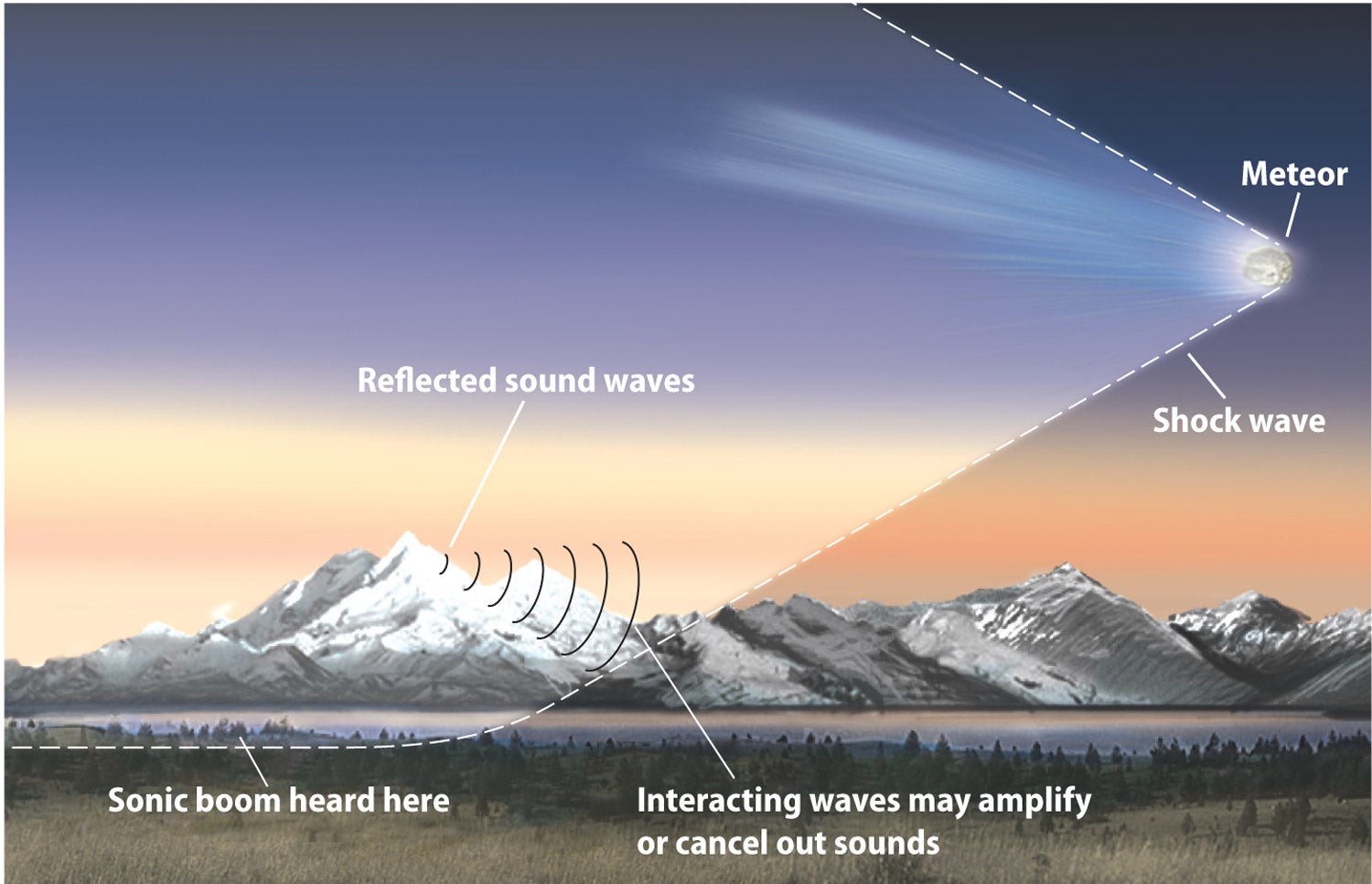 Meteor

Reflected sound waves

Shock wave

Sonic boom heard here

Interacting waves may amplify or cancel out sounds